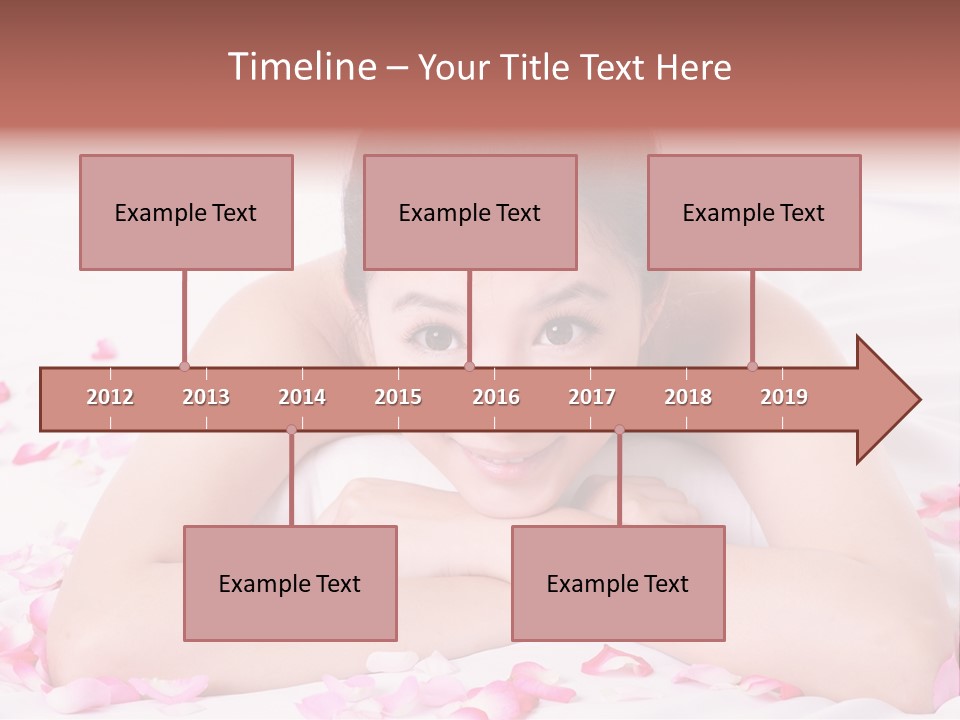 Timeline – Your Title Text Here

Example Text

Example Text

Example Text

2012 2013 2014 2015 2016 2017 2018 2019

Example Text

Example Text